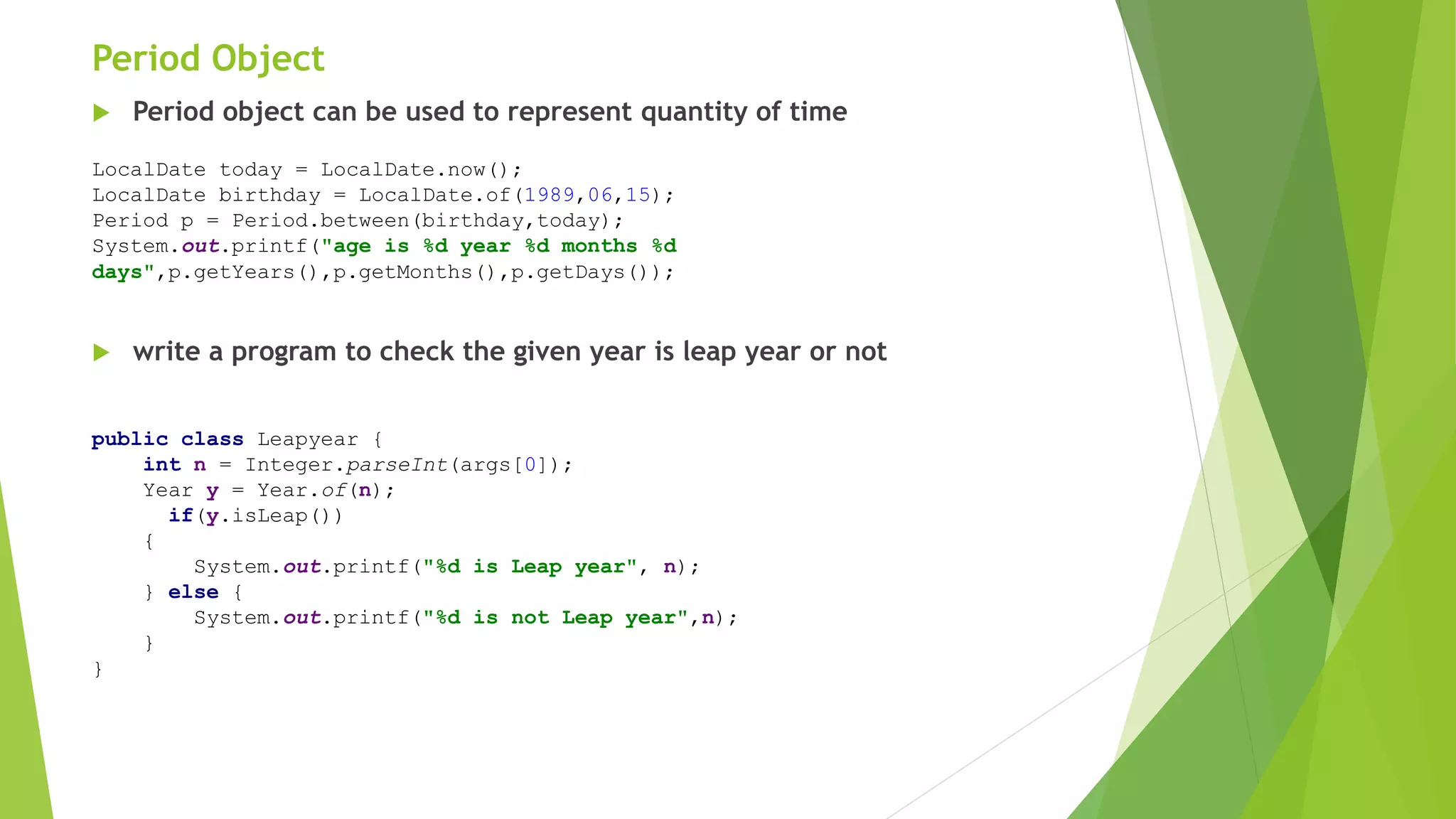 Period Object

Period object can be used to represent quantity of time

LocalDate today = LocalDate.now();
LocalDate birthday = LocalDate.of(1989,06,15);
Period p = Period.between(birthday,today);
System.out.printf("age is %d year %d months %d days",p.getYears(),p.getMonths(),p.getDays());

write a program to check the given year is leap year or not

public class Leapyear {
    int n = Integer.parseInt(args[0]);
    Year y = Year.of(n);
      if(y.isLeap())
    {
        System.out.printf("%d is Leap year", n);
    } else {
        System.out.printf("%d is not Leap year",n);
    }
}